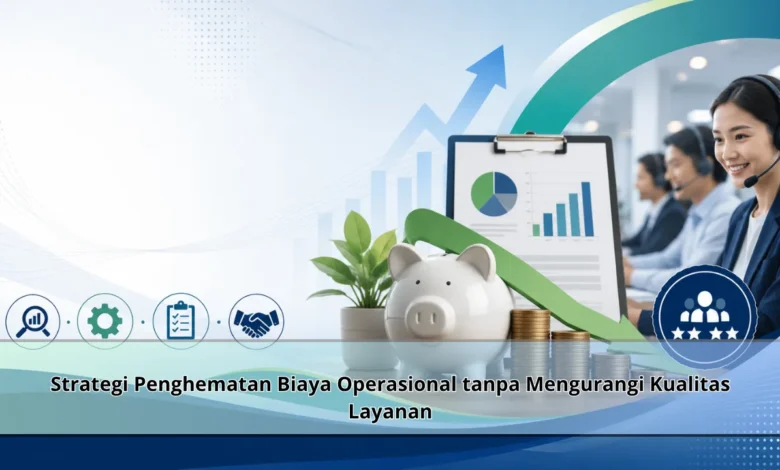 Strategi Penghematan Biaya Operasional tanpa Mengurangi Kualitas Layanan